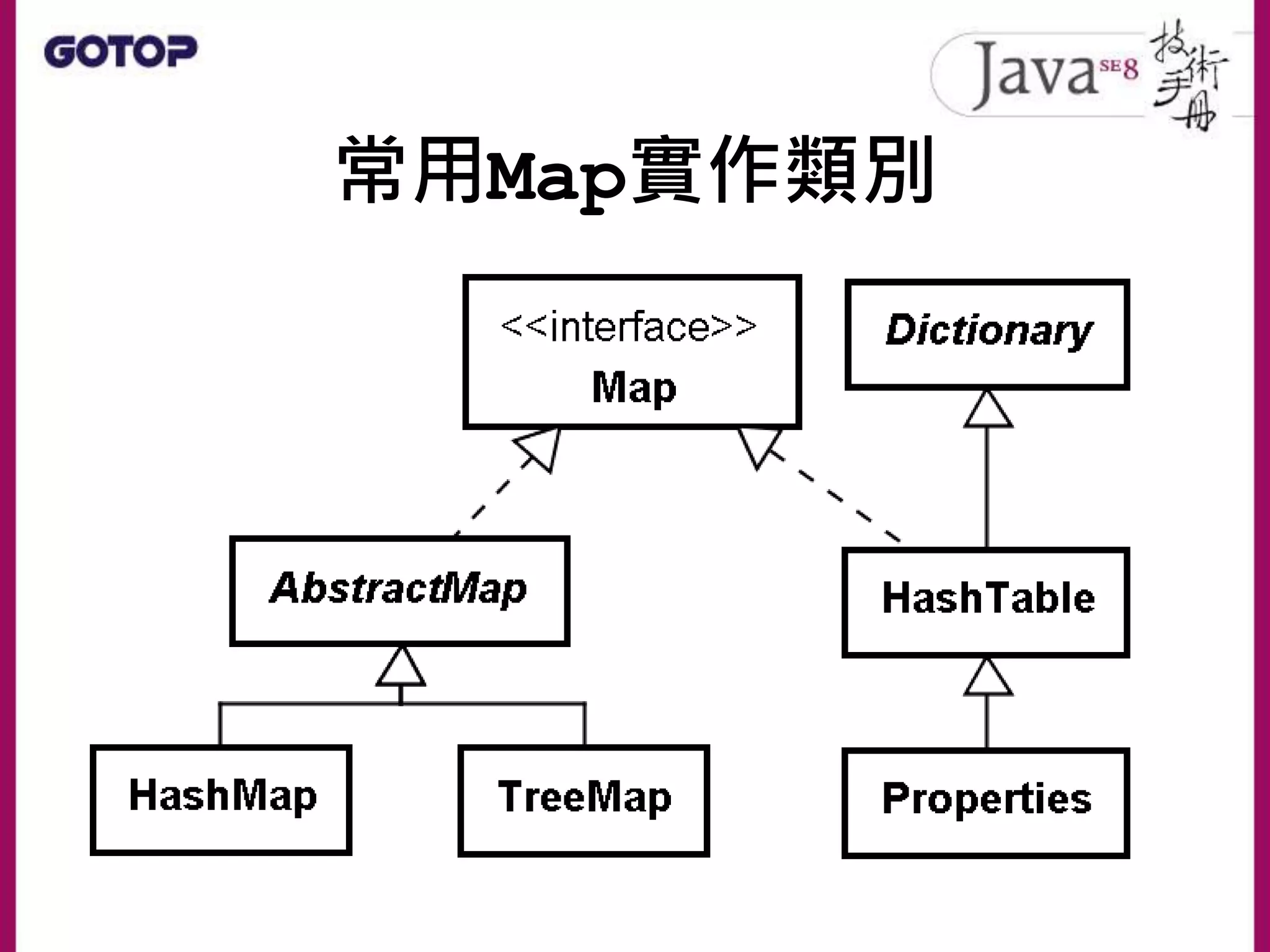 GOTOP

Java SE 8 技術手冊

常用Map實作類別

<<interface>>
Map

Dictionary

AbstractMap

HashTable

HashMap

TreeMap

Properties